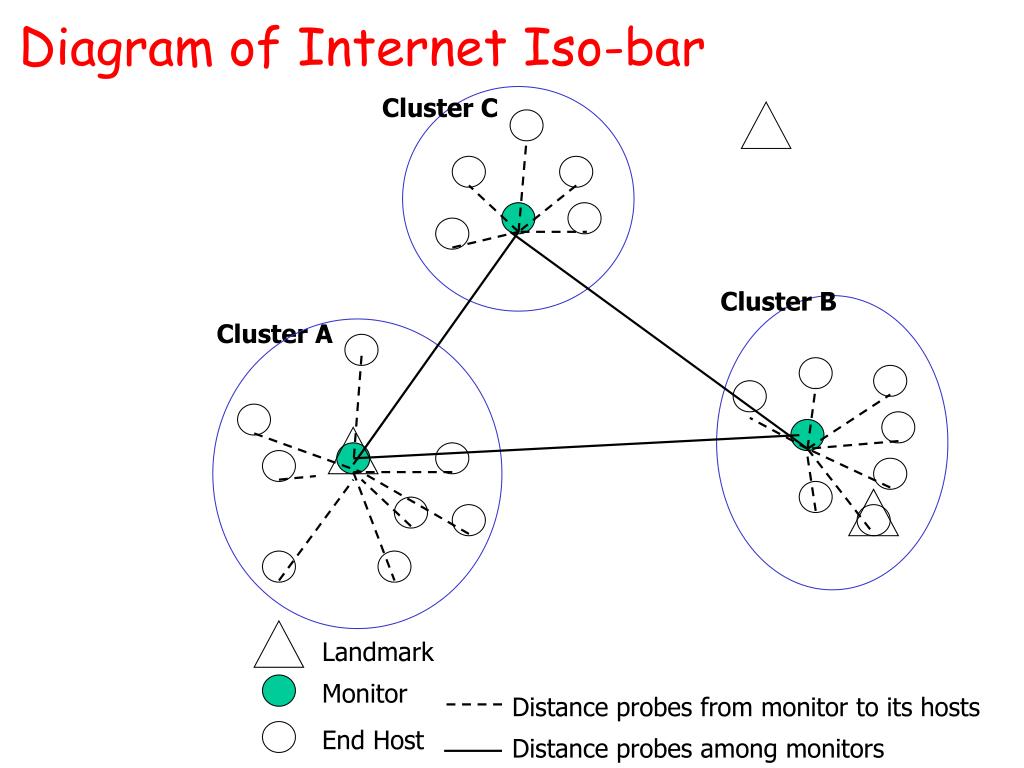 Diagram of Internet Iso-bar

Cluster C

Cluster B

Cluster A

Landmark
Monitor
End Host

Distance probes from monitor to its hosts
Distance probes among monitors